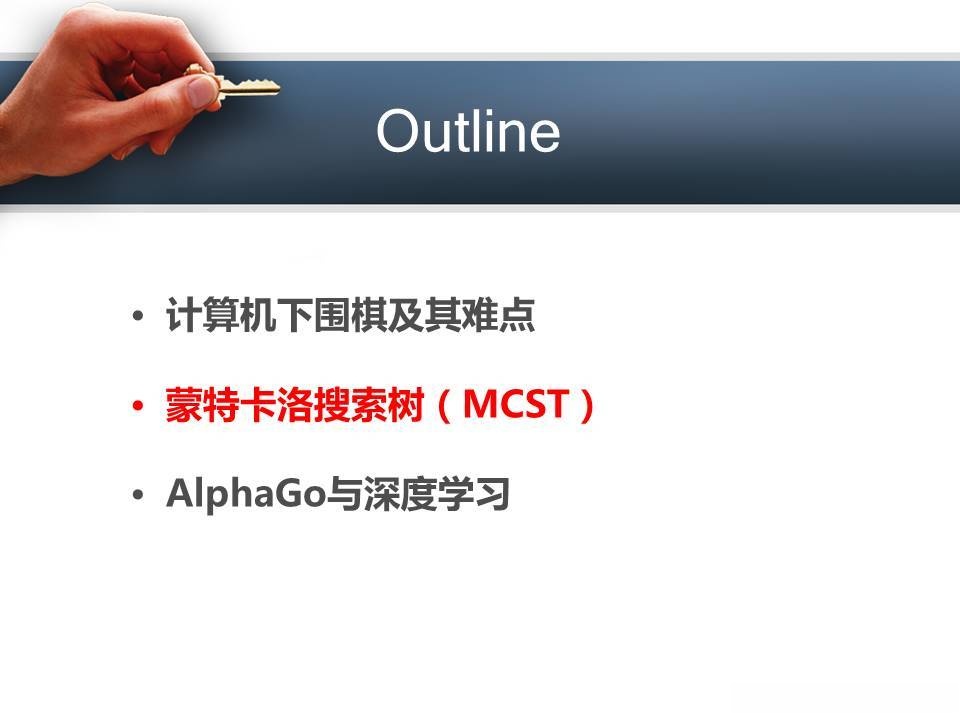 Outline

• 计算机下围棋及其难点

• 蒙特卡洛搜索树（MCST）

• AlphaGo与深度学习